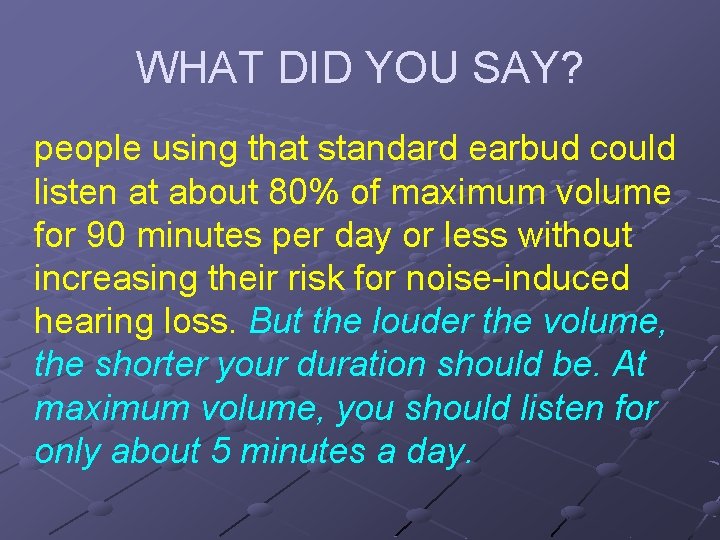 WHAT DID YOU SAY?

people using that standard earbud could listen at about 80% of maximum volume for 90 minutes per day or less without increasing their risk for noise-induced hearing loss. But the louder the volume, the shorter your duration should be. At maximum volume, you should listen for only about 5 minutes a day.